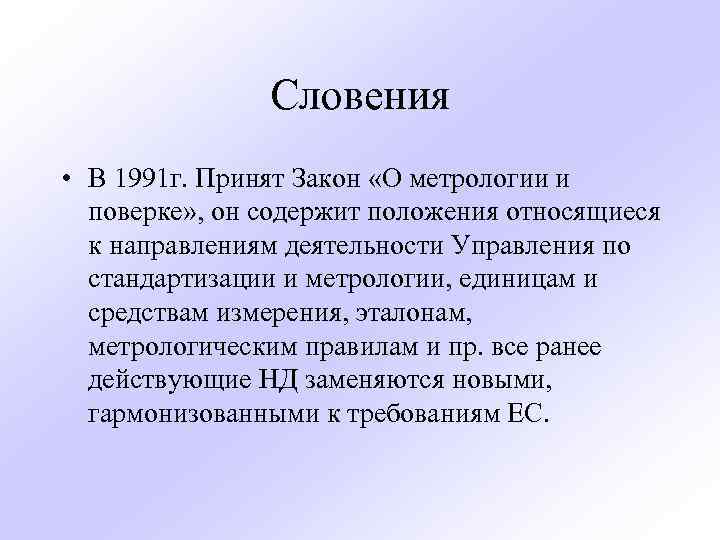 Словения

• В 1991г. Принят Закон «О метрологии и поверке», он содержит положения относящиеся к направлениям деятельности Управления по стандартизации и метрологии, единицам и средствам измерения, эталонам, метрологическим правилам и пр. все ранее действующие НД заменяются новыми, гармонизованными к требованиям ЕС.